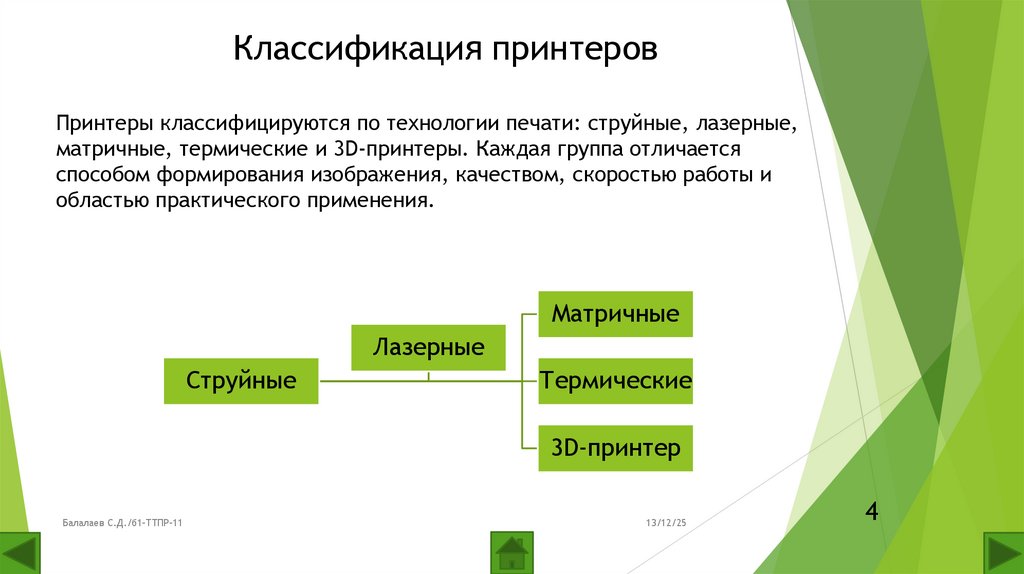 Классификация принтеров

Принтеры классифицируются по технологии печати: струйные, лазерные, матричные, термические и 3D-принтеры. Каждая группа отличается способом формирования изображения, качеством, скоростью работы и областью практического применения.

Струйные

Лазерные

Матричные

Термические

3D-принтер

Балалаев С.Д./61-ТТПР-11

13/12/25

4